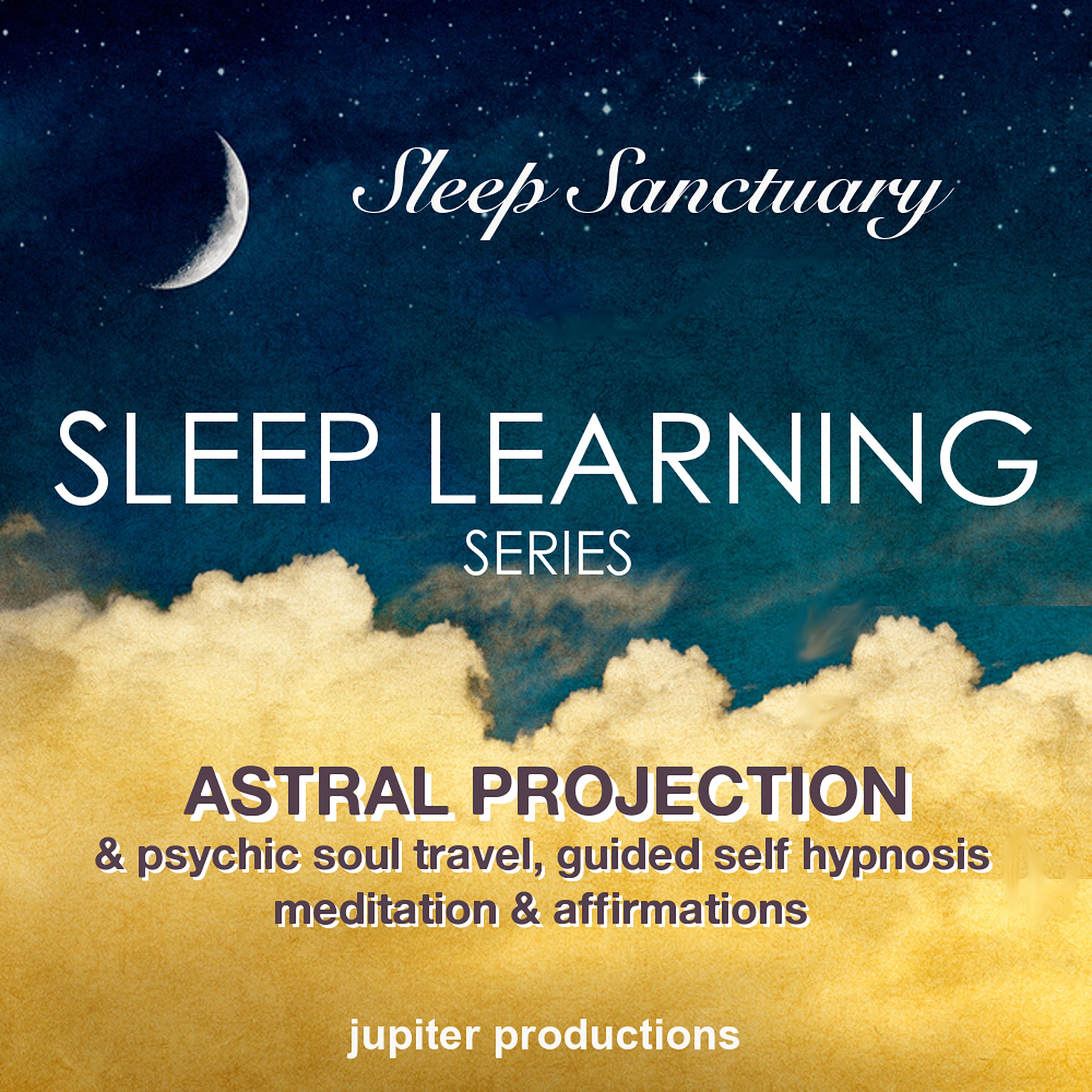 Sleep Sanctuary

SLEEP LEARNING
SERIES

ASTRAL PROJECTION
& psychic soul travel, guided self hypnosis meditation & affirmations

jupiter productions